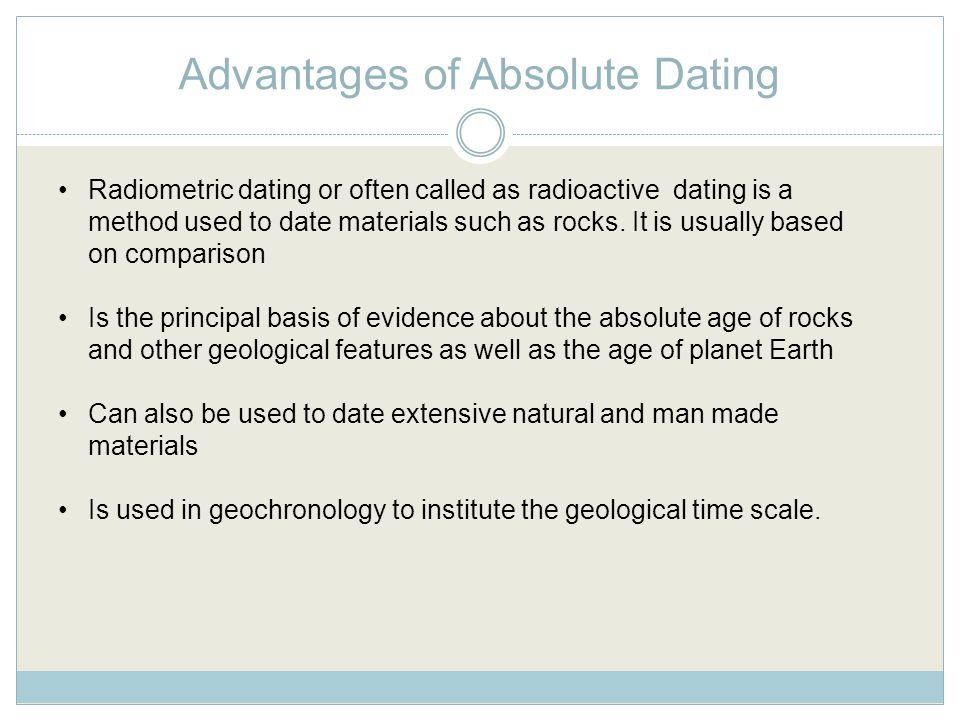 Advantages of Absolute Dating

• Radiometric dating or often called as radioactive dating is a method used to date materials such as rocks. It is usually based on comparison

• Is the principal basis of evidence about the absolute age of rocks and other geological features as well as the age of planet Earth

• Can also be used to date extensive natural and man made materials

• Is used in geochronology to institute the geological time scale.